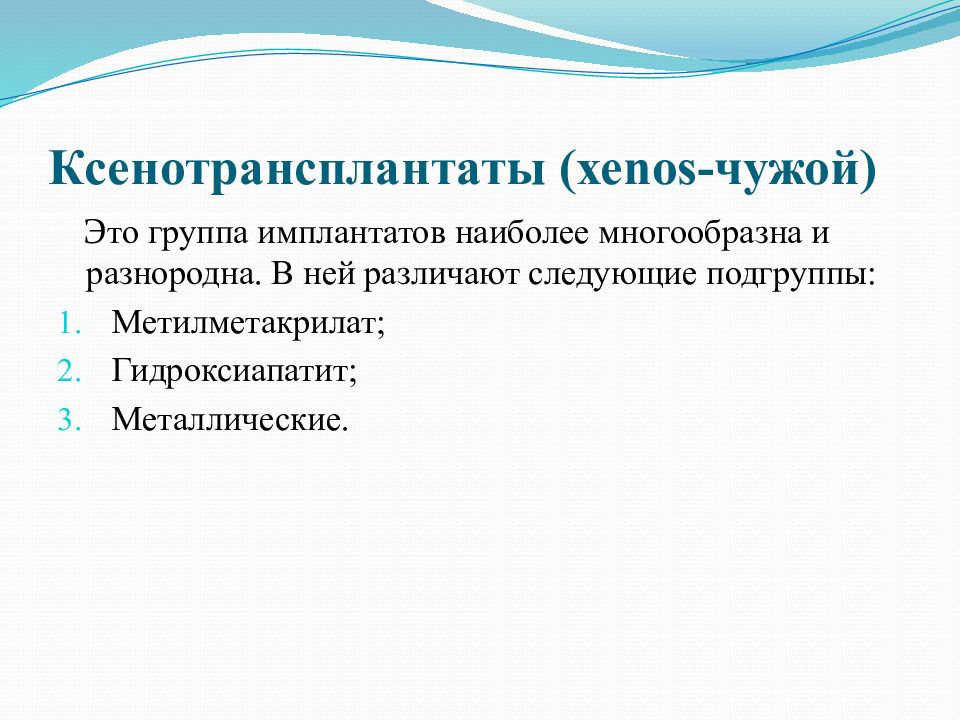 Ксенотрансплантаты (xenos-чужой)

Это группа имплантатов наиболее многообразна и разнородна. В ней различают следующие подгруппы:

1. Метилметакрилат;
2. Гидроксиапатит;
3. Металлические.